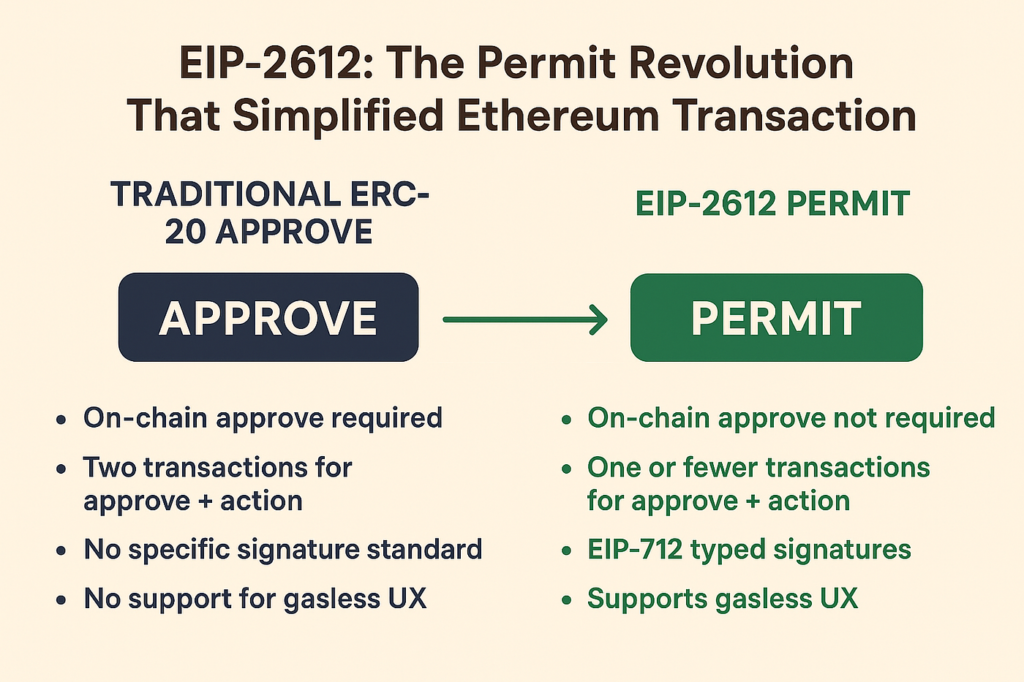 EIP-2612: The Permit Revolution That Simplified Ethereum Transaction

TRADITIONAL ERC-20 APPROVE

APPROVE

- On-chain approve required
- Two transactions for approve + action
- No specific signature standard
- No support for gasless UX

EIP-2612 PERMIT

PERMIT

- On-chain approve not required
- One or fewer transactions for approve + action
- EIP-712 typed signatures
- Supports gasless UX